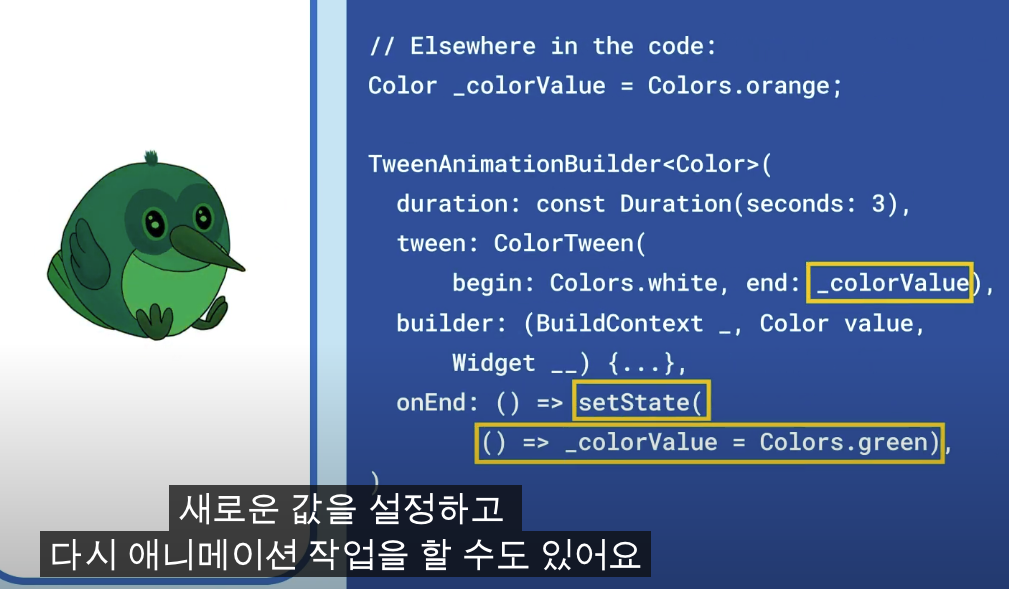 // Elsewhere in the code:
Color _colorValue = Colors.orange;

TweenAnimationBuilder<Color>(
  duration: const Duration(seconds: 3),
  tween: ColorTween(
      begin: Colors.white, end: _colorValue),
  builder: (BuildContext _, Color value,
      Widget __) {...},
  onEnd: () => setState(
        () => _colorValue = Colors.green),
)

새로운 값을 설정하고
다시 애니메이션 작업을 할 수도 있어요